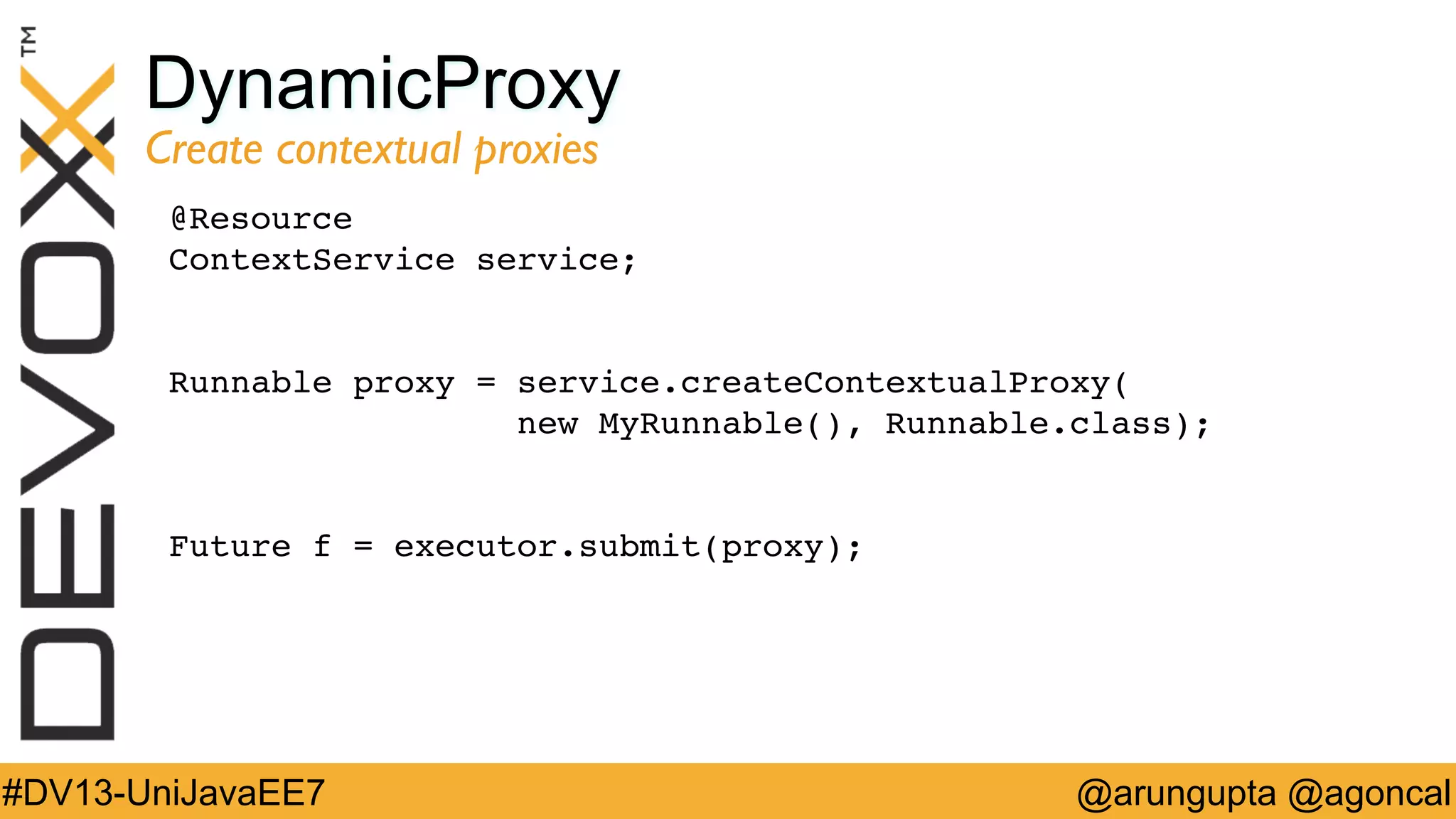 DEVOXX™

DynamicProxy
Create contextual proxies

@Resource
ContextService service;

Runnable proxy = service.createContextualProxy(
                   new MyRunnable(), Runnable.class);

Future f = executor.submit(proxy);

#DV13-UniJavaEE7 @arungupta @agoncal